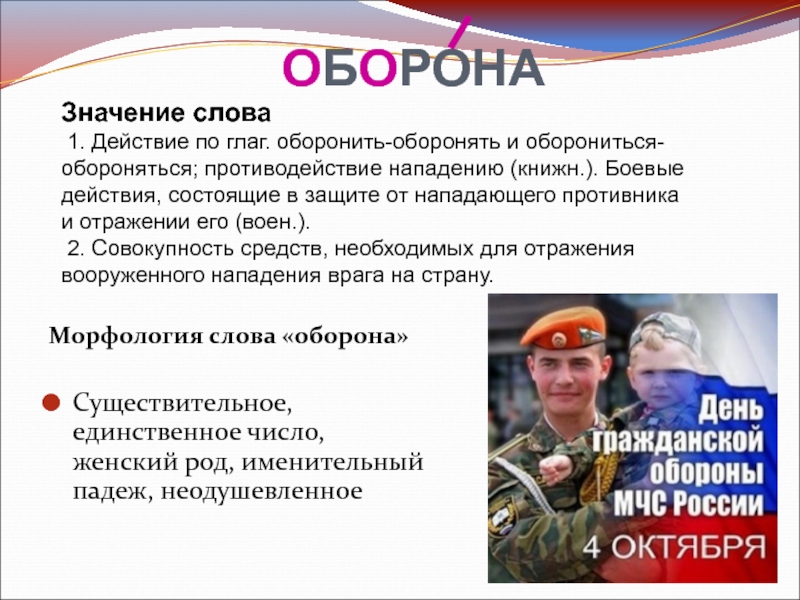 ОБОРОНА

Значение слова
1. Действие по глаг. оборонить-оборонять и оборониться-обороняться; противодействие нападению (книжн.). Боевые действия, состоящие в защите от нападающего противника и отражении его (воен.).
2. Совокупность средств, необходимых для отражения вооруженного нападения врага на страну.

Морфология слова «оборона»

Существительное, единственное число, женский род, именительный падеж, неодушевленное

День гражданской обороны МЧС России
4 ОКТЯБРЯ